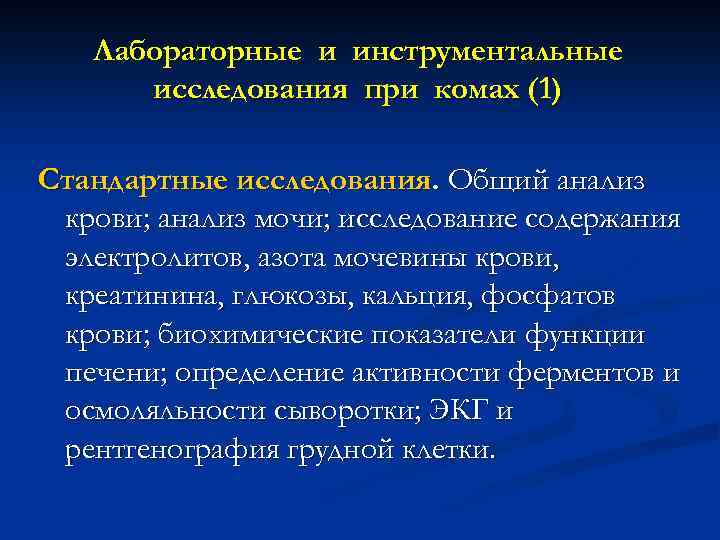 Лабораторные и инструментальные исследования при комах (1)

Стандартные исследования. Общий анализ крови; анализ мочи; исследование содержания электролитов, азота мочевины крови, креатинина, глюкозы, кальция, фосфатов крови; биохимические показатели функции печени; определение активности ферментов и осмоляльности сыворотки; ЭКГ и рентгенография грудной клетки.